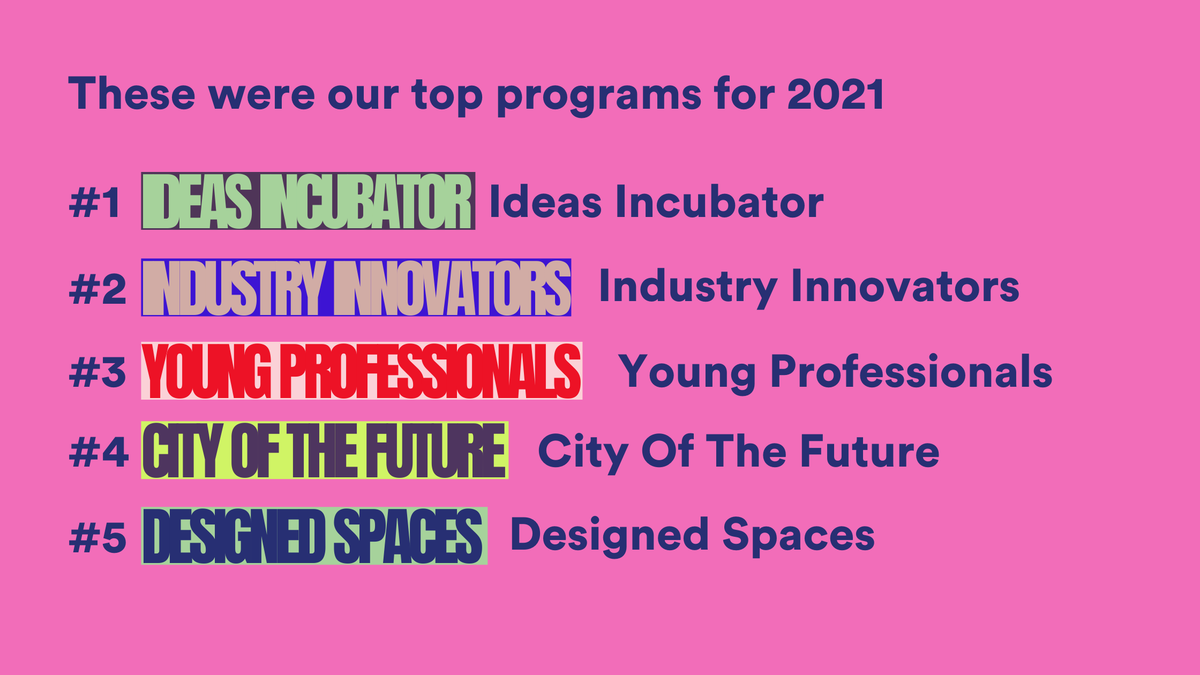 These were our top programs for 2021

#1 IDEAS INCUBATOR Ideas Incubator

#2 INDUSTRY INNOVATORS Industry Innovators

#3 YOUNG PROFESSIONALS Young Professionals

#4 CITY OF THE FUTURE City Of The Future

#5 DESIGNED SPACES Designed Spaces